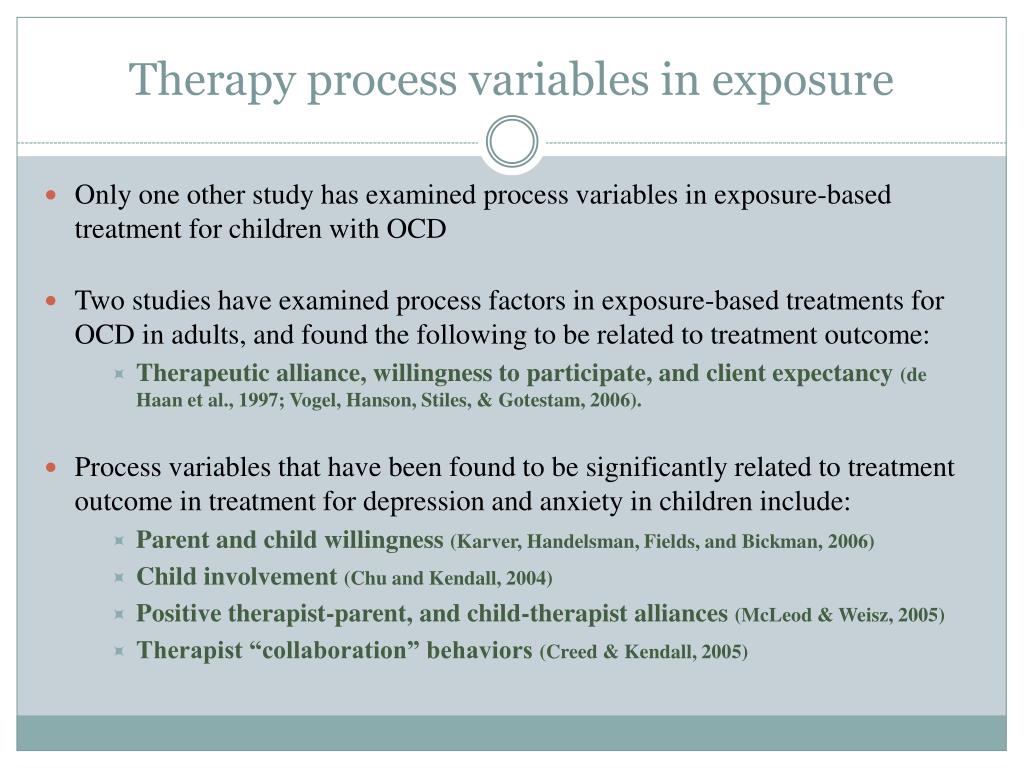 Therapy process variables in exposure

Only one other study has examined process variables in exposure-based treatment for children with OCD

Two studies have examined process factors in exposure-based treatments for OCD in adults, and found the following to be related to treatment outcome:

Therapeutic alliance, willingness to participate, and client expectancy (de Haan et al., 1997; Vogel, Hanson, Stiles, & Gotestam, 2006).

Process variables that have been found to be significantly related to treatment outcome in treatment for depression and anxiety in children include:

Parent and child willingness (Karver, Handelsman, Fields, and Bickman, 2006)

Child involvement (Chu and Kendall, 2004)

Positive therapist-parent, and child-therapist alliances (McLeod & Weisz, 2005)

Therapist “collaboration” behaviors (Creed & Kendall, 2005)